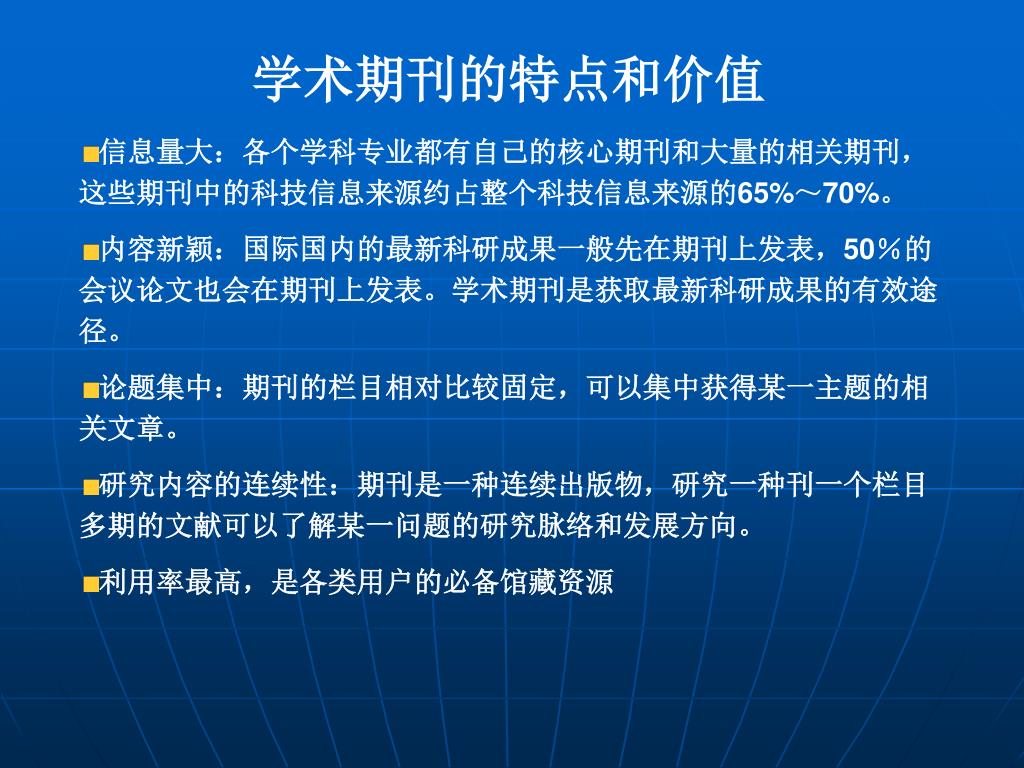 学术期刊的特点和价值

■信息量大：各个学科专业都有自己的核心期刊和大量的相关期刊，这些期刊中的科技信息来源约占整个科技信息来源的65%～70%。

■内容新颖：国际国内的最新科研成果一般先在期刊上发表，50％的会议论文也会在期刊上发表。学术期刊是获取最新科研成果的有效途径。

■论题集中：期刊的栏目相对比较固定，可以集中获得某一主题的相关文章。

■研究内容的连续性：期刊是一种连续出版物，研究一种刊一个栏目多期的文献可以了解某一问题的研究脉络和发展方向。

■利用率最高，是各类用户的必备馆藏资源